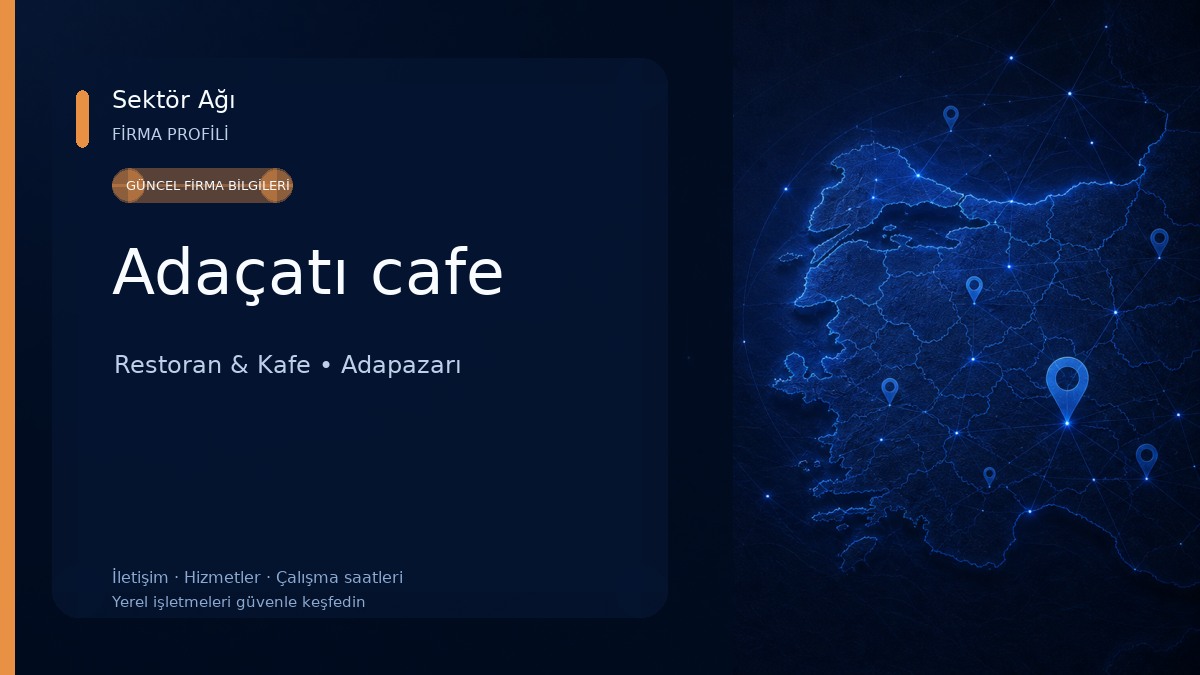 Sektör Ağı
FİRMA PROFİLİ

GÜNCEL FİRMA BİLGİLERİ

Adaçatı cafe

Restoran & Kafe • Adapazarı

İletişim · Hizmetler · Çalışma saatleri
Yerel işletmeleri güvenle keşfedin